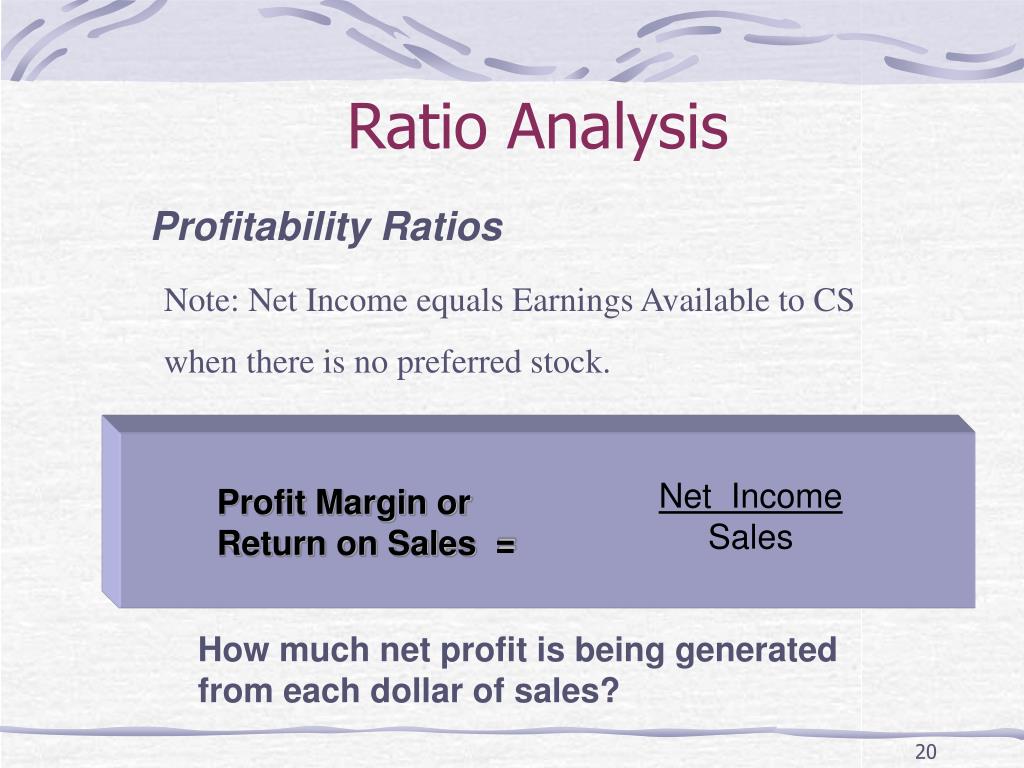 Ratio Analysis

Profitability Ratios

Note: Net Income equals Earnings Available to CS when there is no preferred stock.

Profit Margin or Return on Sales = $\frac{\text{Net Income}}{\text{Sales}}$

How much net profit is being generated from each dollar of sales?

20